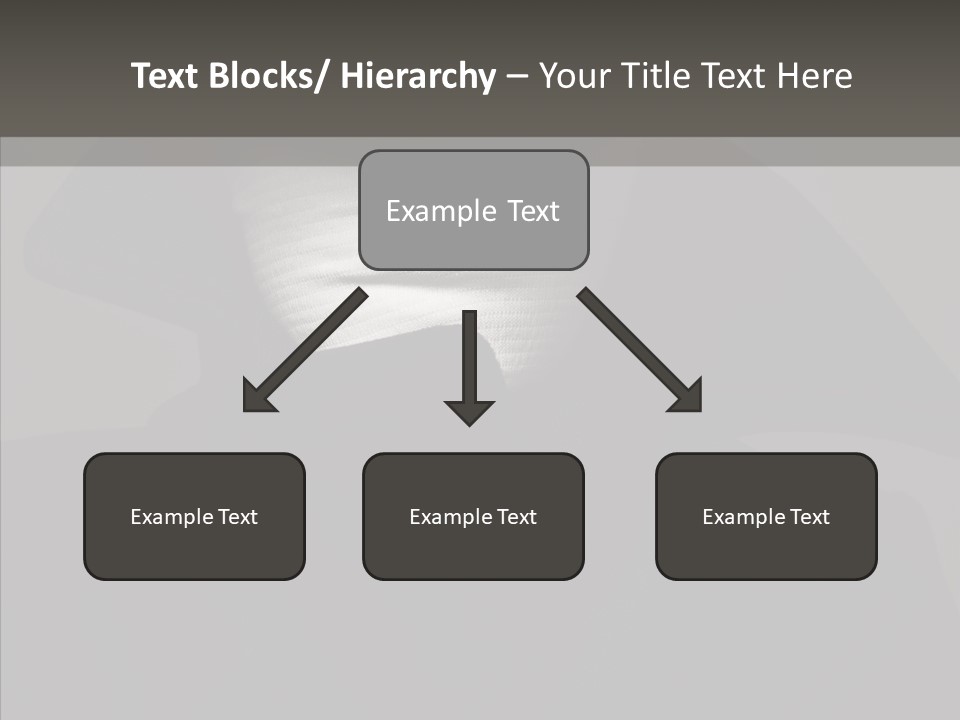 Text Blocks/ Hierarchy – Your Title Text Here

Example Text

Example Text

Example Text

Example Text